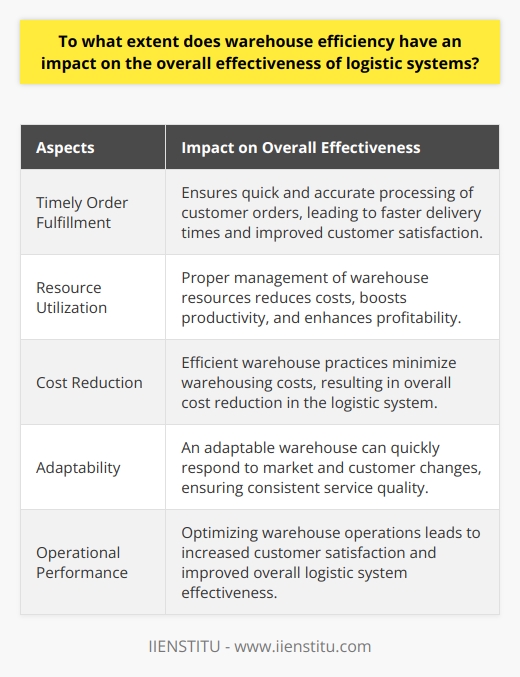 To what extent does warehouse efficiency have an impact on the overall effectiveness of logistic systems?

| Aspects | Impact on Overall Effectiveness |
|---|---|
| Timely Order Fulfillment | Ensures quick and accurate processing of customer orders, leading to faster delivery times and improved customer satisfaction. |
| Resource Utilization | Proper management of warehouse resources reduces costs, boosts productivity, and enhances profitability. |
| Cost Reduction | Efficient warehouse practices minimize warehousing costs, resulting in overall cost reduction in the logistic system. |
| Adaptability | An adaptable warehouse can quickly respond to market and customer changes, ensuring consistent service quality. |
| Operational Performance | Optimizing warehouse operations leads to increased customer satisfaction and improved overall logistic system effectiveness. |

IIENSTITU - www.iienstitu.com